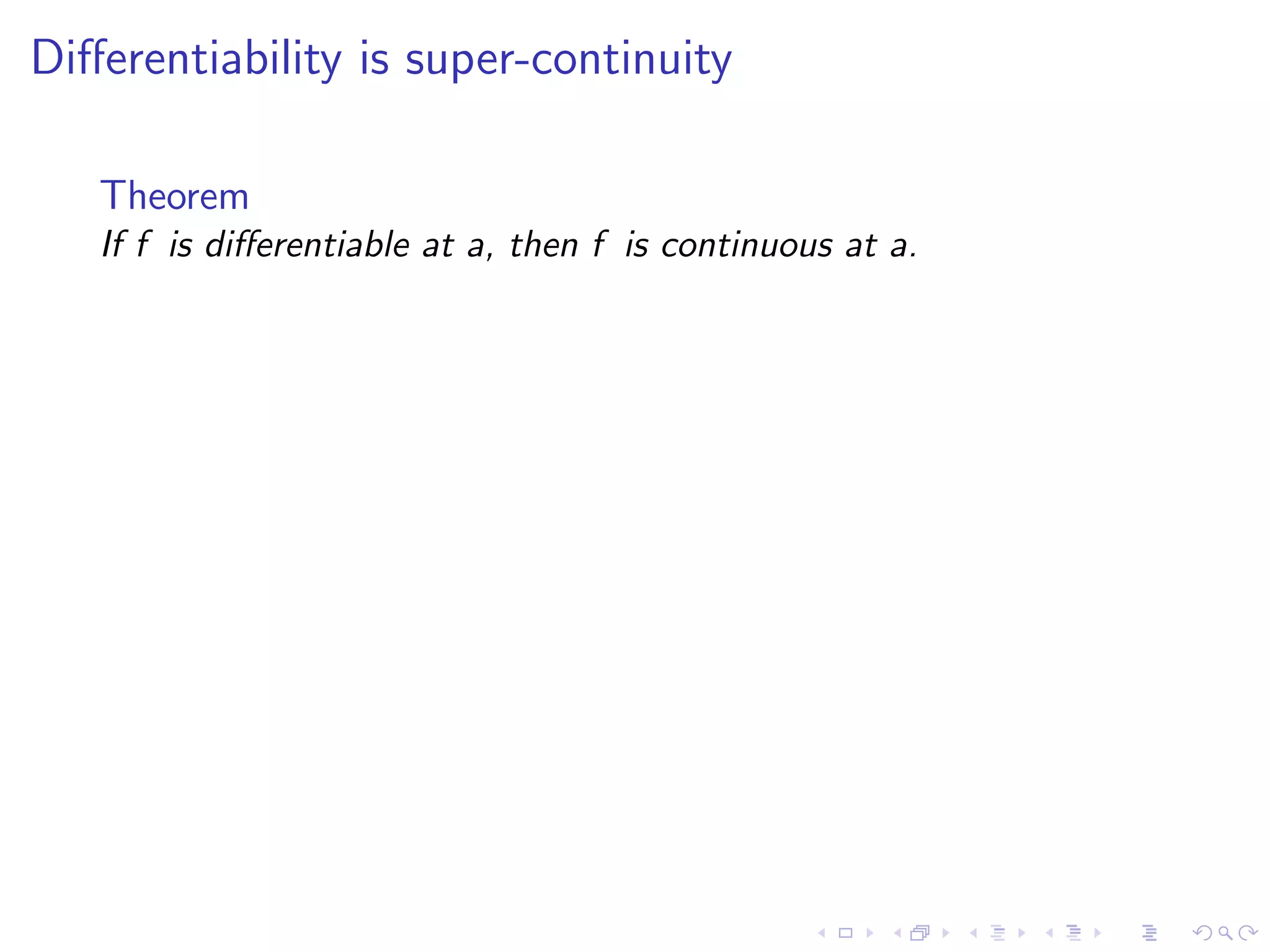 Differentiability is super-continuity

Theorem
If $f$ is differentiable at $a$, then $f$ is continuous at $a$.